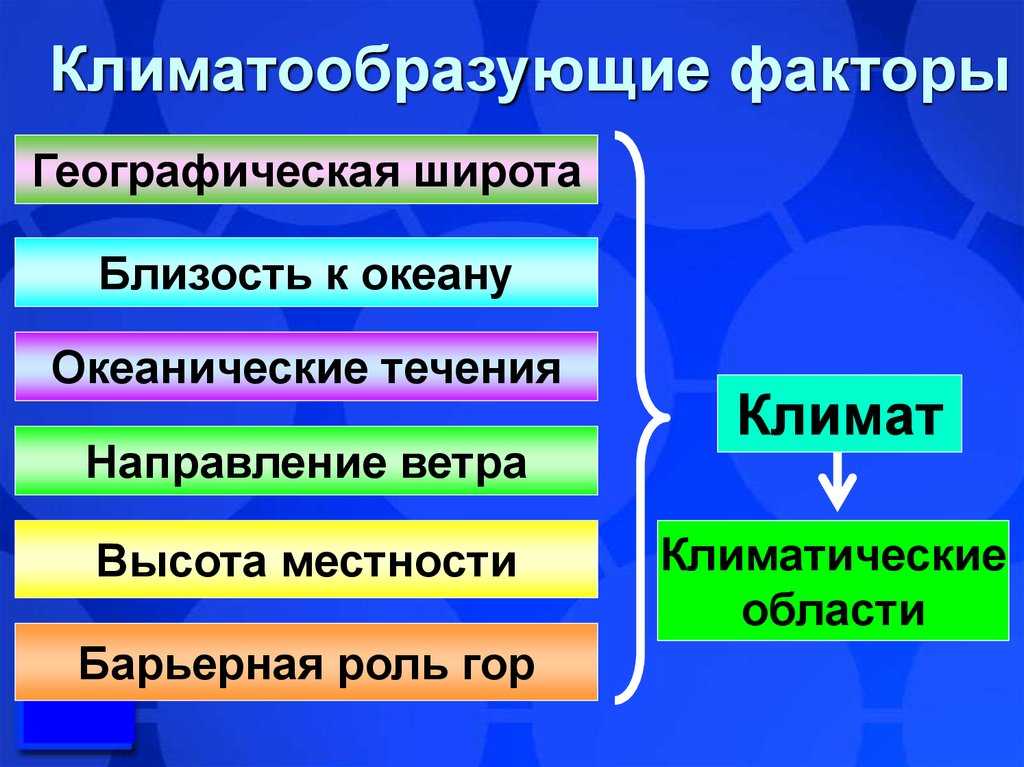 Климатообразующие факторы

Географическая широта

Близость к океану

Океанические течения

Направление ветра

Высота местности

Барьерная роль гор

Климат

Климатические области